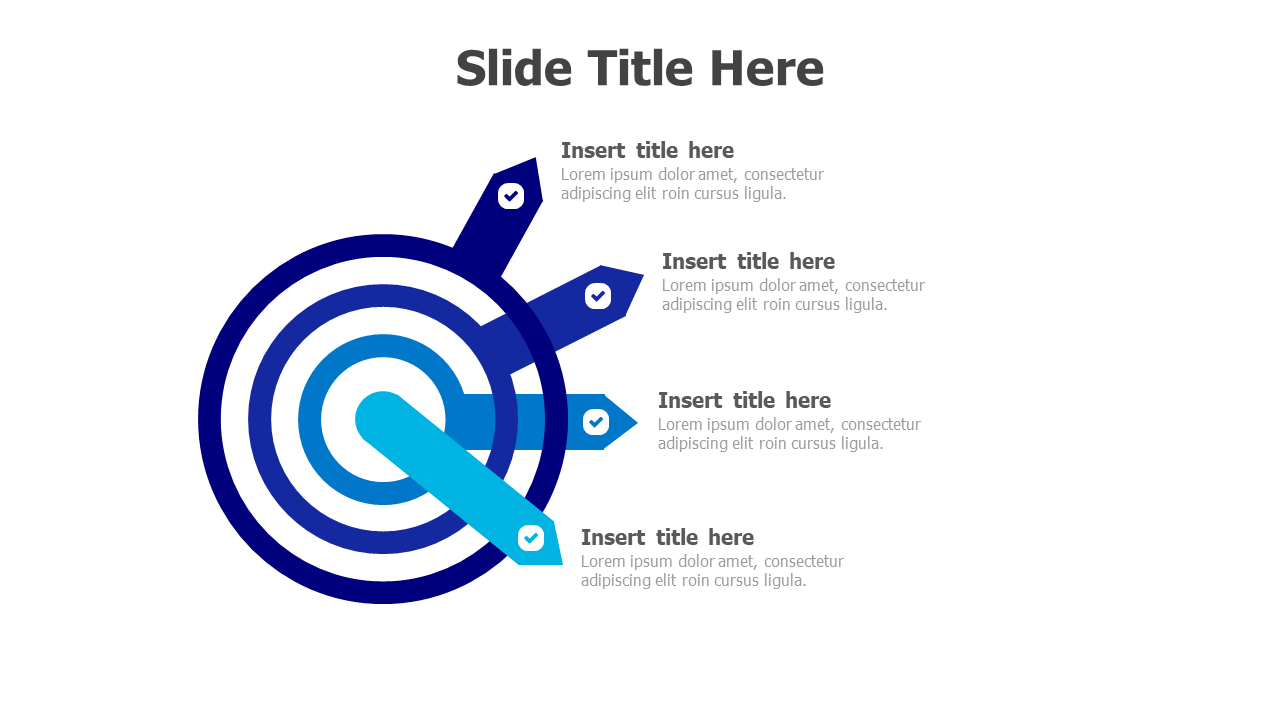 Slide Title Here

Insert title here
Lorem ipsum dolor amet, consectetur adipiscing elit roin cursus ligula.

Insert title here
Lorem ipsum dolor amet, consectetur adipiscing elit roin cursus ligula.

Insert title here
Lorem ipsum dolor amet, consectetur adipiscing elit roin cursus ligula.

Insert title here
Lorem ipsum dolor amet, consectetur adipiscing elit roin cursus ligula.